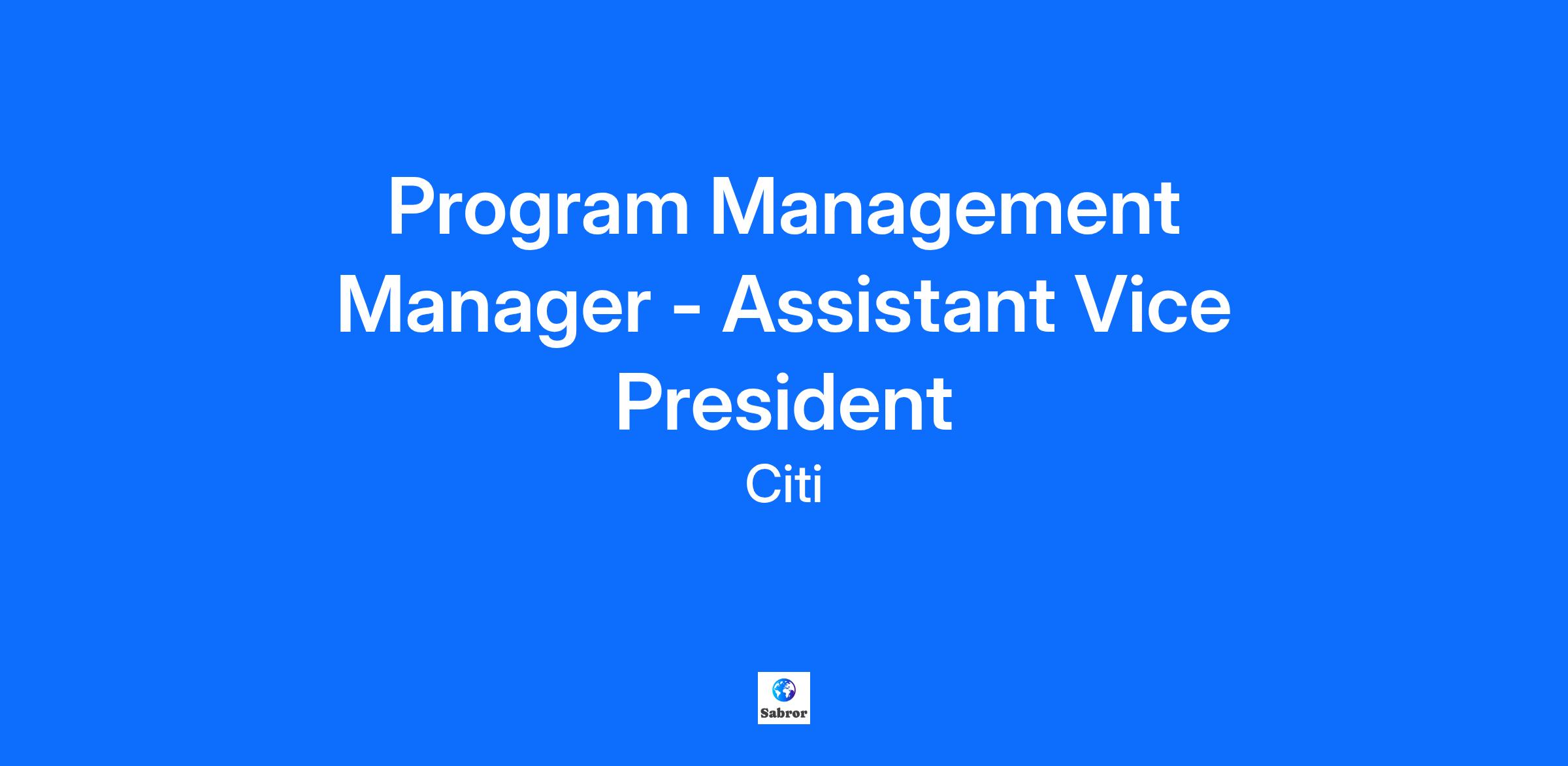 Program Management Manager - Assistant Vice President

Citi

Sabror